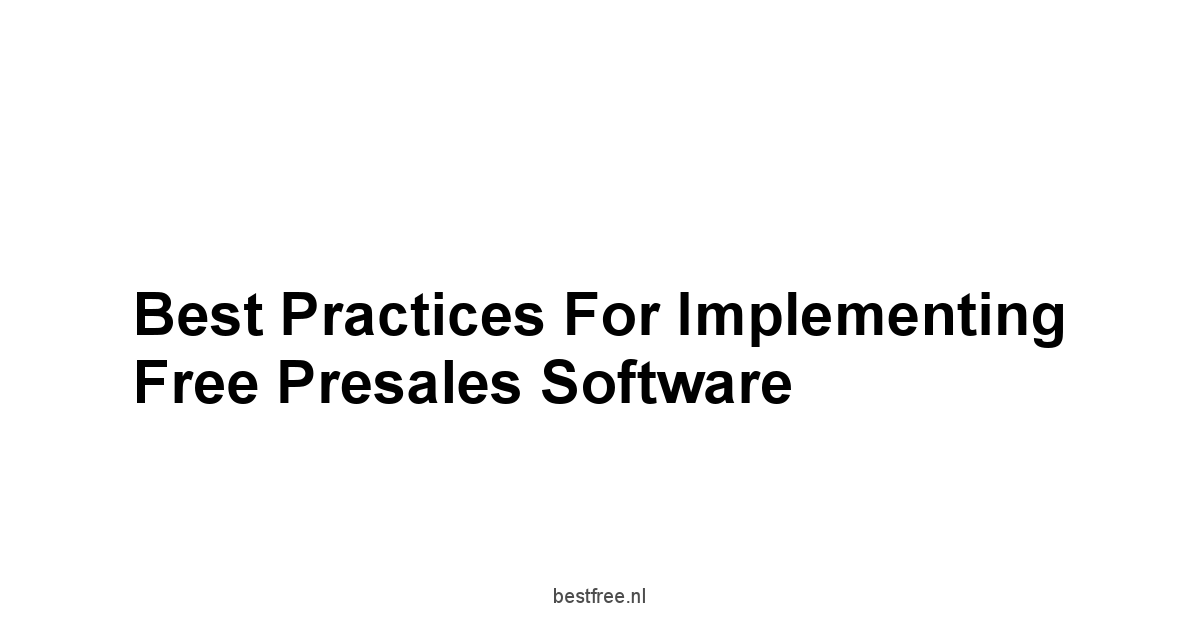 Best Practices For Implementing Free Presales Software

bestfree.nl